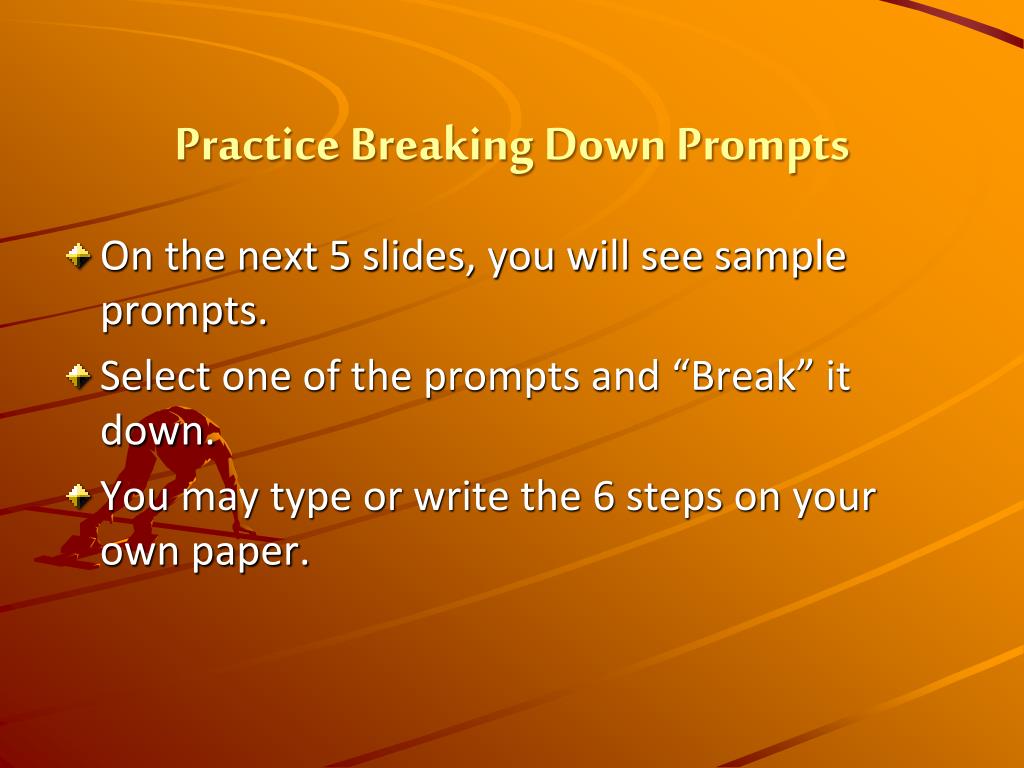 Practice Breaking Down Prompts

On the next 5 slides, you will see sample prompts.

Select one of the prompts and “Break” it down.

You may type or write the 6 steps on your own paper.